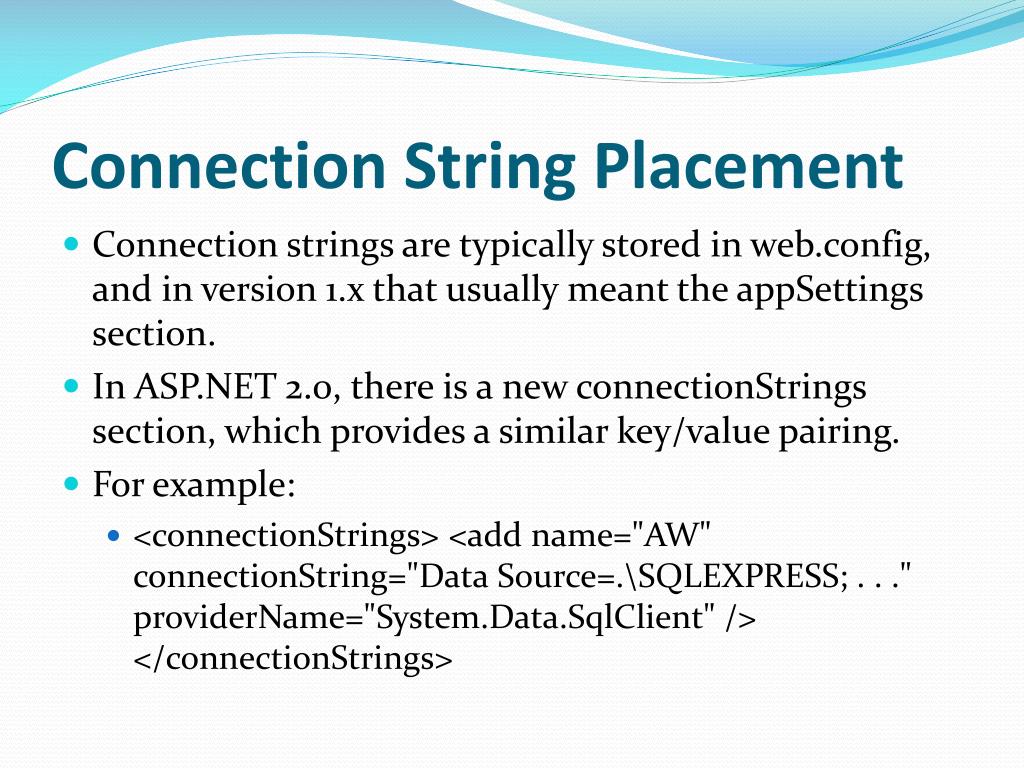 Connection String Placement

Connection strings are typically stored in web.config, and in version 1.x that usually meant the appSettings section.

In ASP.NET 2.0, there is a new connectionStrings section, which provides a similar key/value pairing.

For example:

<connectionStrings> <add name="AW" connectionString="Data Source=.\SQLEXPRESS; . . ." providerName="System.Data.SqlClient" /> </connectionStrings>